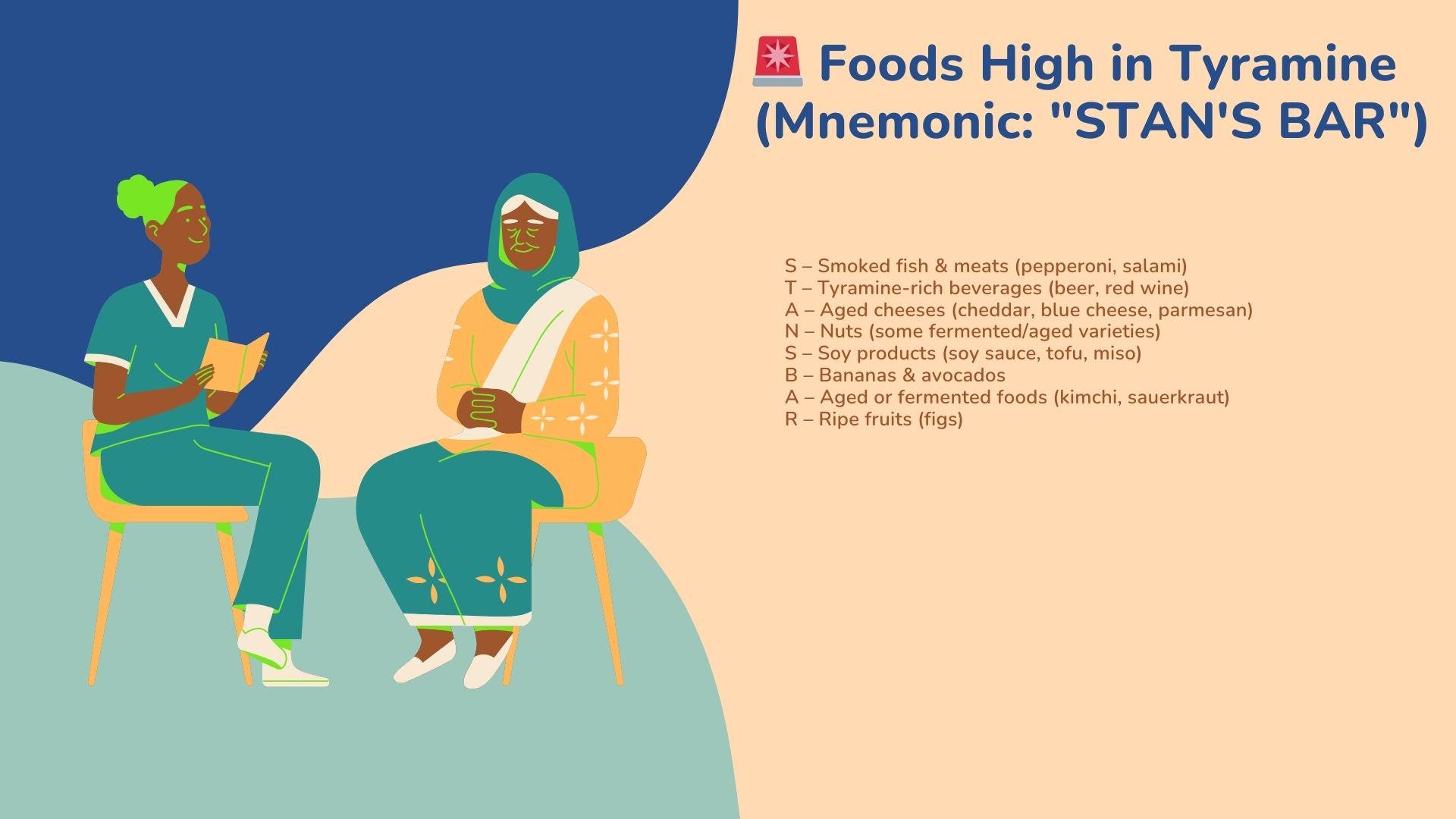 🚨 Foods High in Tyramine (Mnemonic: "STAN'S BAR")

S – Smoked fish & meats (pepperoni, salami)
T – Tyramine-rich beverages (beer, red wine)
A – Aged cheeses (cheddar, blue cheese, parmesan)
N – Nuts (some fermented/aged varieties)
S – Soy products (soy sauce, tofu, miso)
B – Bananas & avocados
A – Aged or fermented foods (kimchi, sauerkraut)
R – Ripe fruits (figs)